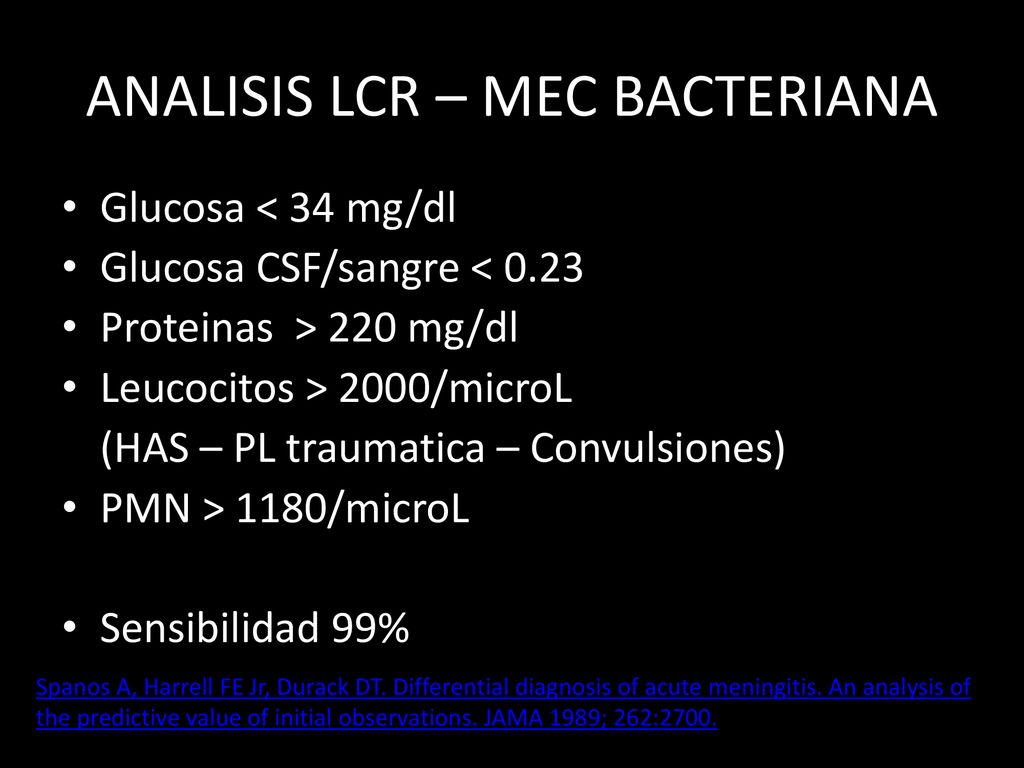 ANALISIS LCR – MEC BACTERIANA

• Glucosa < 34 mg/dl
• Glucosa CSF/sangre < 0.23
• Proteinas > 220 mg/dl
• Leucocitos > 2000/microL
(HAS – PL traumatica – Convulsiones)
• PMN > 1180/microL

• Sensibilidad 99%

Spanos A, Harrell FE Jr, Durack DT. Differential diagnosis of acute meningitis. An analysis of the predictive value of initial observations. JAMA 1989; 262:2700.